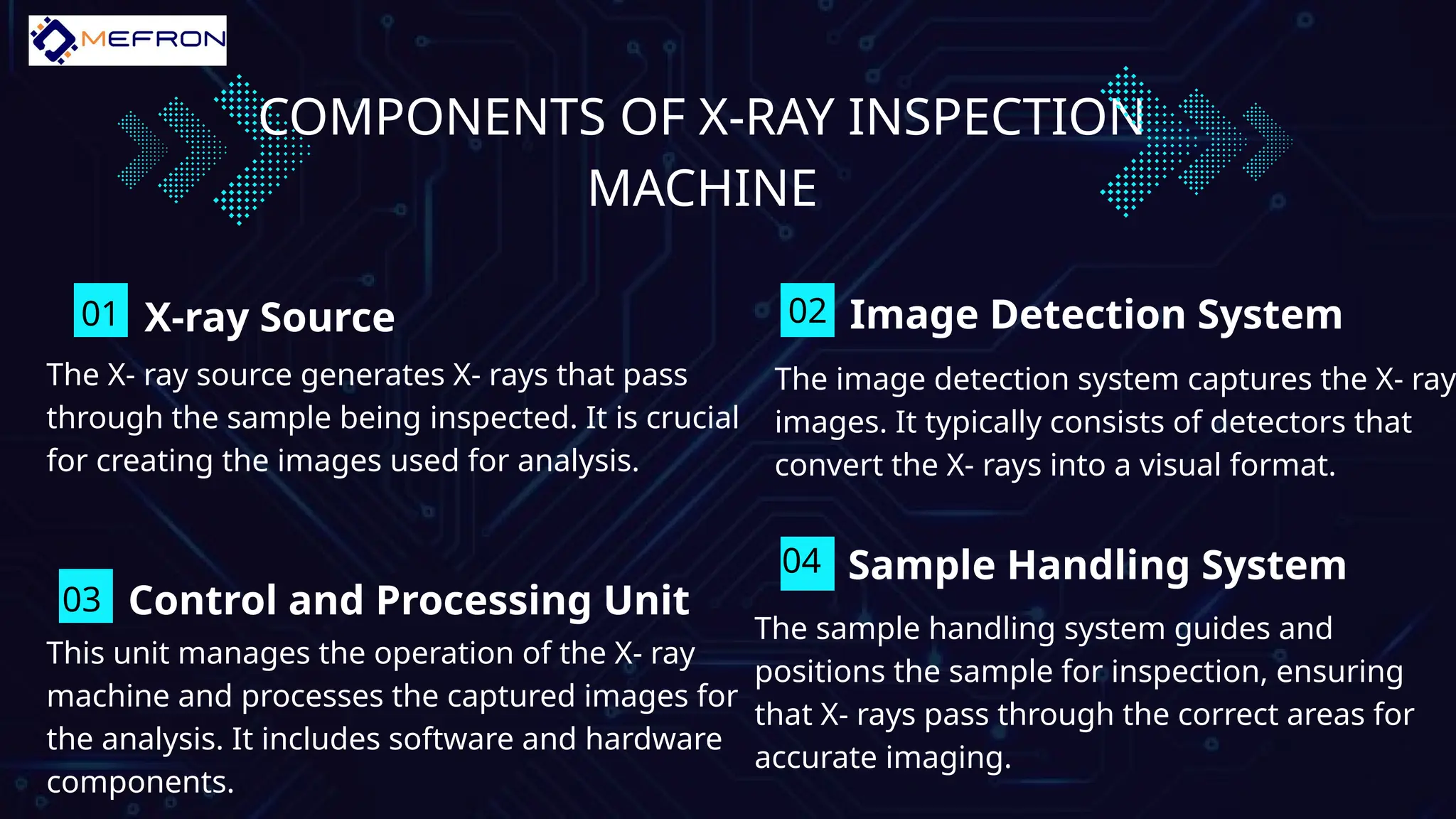 MEFRON

COMPONENTS OF X-RAY INSPECTION MACHINE

01 X-ray Source

The X- ray source generates X- rays that pass through the sample being inspected. It is crucial for creating the images used for analysis.

02 Image Detection System

The image detection system captures the X- ray images. It typically consists of detectors that convert the X- rays into a visual format.

03 Control and Processing Unit

This unit manages the operation of the X- ray machine and processes the captured images for the analysis. It includes software and hardware components.

04 Sample Handling System

The sample handling system guides and positions the sample for inspection, ensuring that X- rays pass through the correct areas for accurate imaging.